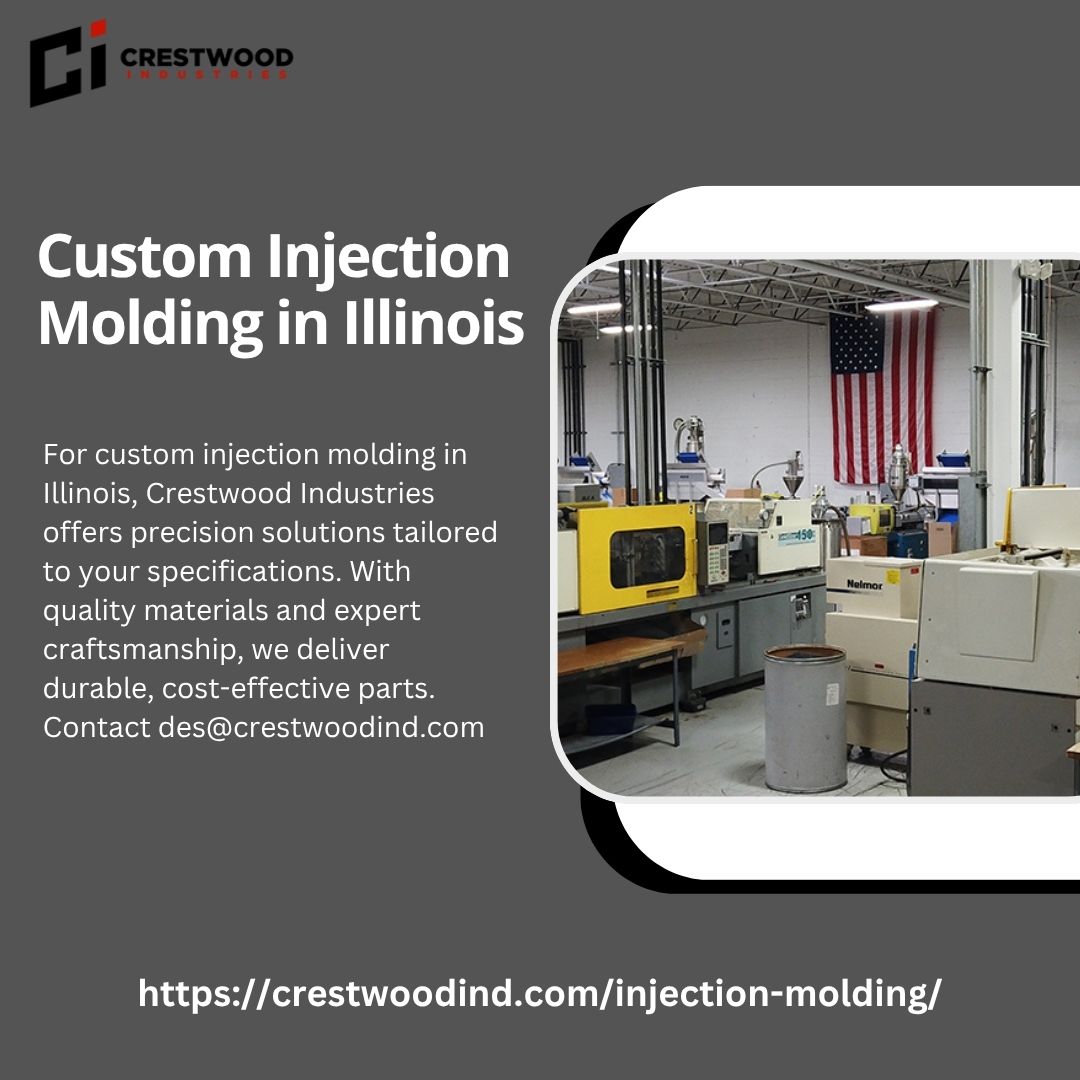 CI CRESTWOOD INDUSTRIES

Custom Injection Molding in Illinois

For custom injection molding in Illinois, Crestwood Industries offers precision solutions tailored to your specifications. With quality materials and expert craftsmanship, we deliver durable, cost-effective parts. Contact des@crestwoodind.com

150

Nelmor

https://crestwoodind.com/injection-molding/